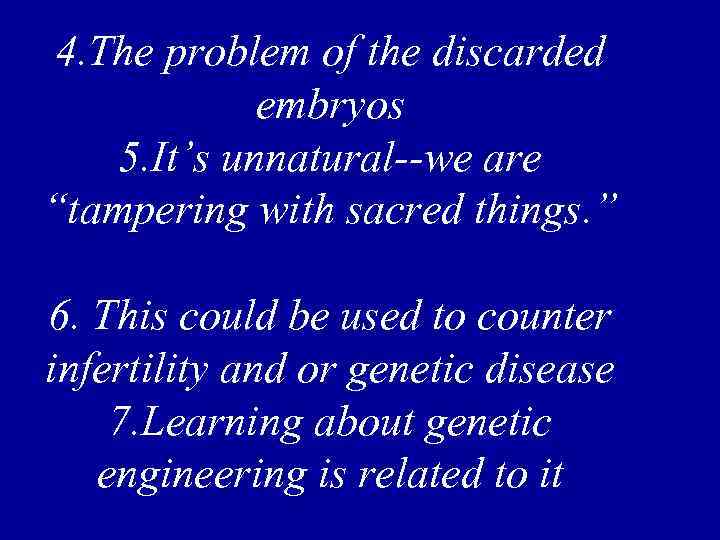 4.The problem of the discarded embryos
5.It’s unnatural--we are “tampering with sacred things.”

6. This could be used to counter infertility and or genetic disease
7.Learning about genetic engineering is related to it